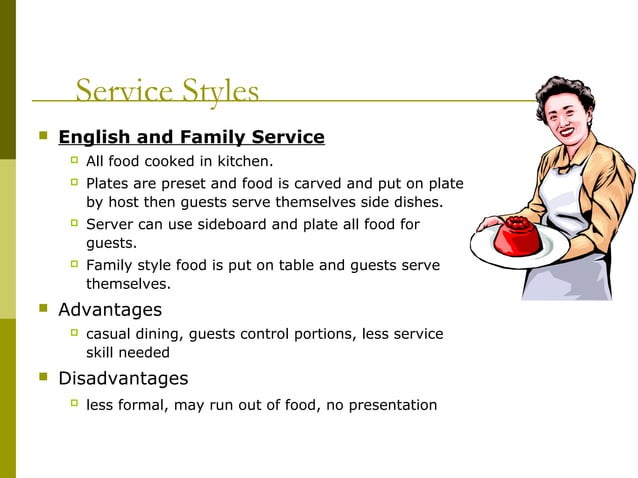 Service Styles

English and Family Service

All food cooked in kitchen.

Plates are preset and food is carved and put on plate by host then guests serve themselves side dishes.

Server can use sideboard and plate all food for guests.

Family style food is put on table and guests serve themselves.

Advantages

casual dining, guests control portions, less service skill needed

Disadvantages

less formal, may run out of food, no presentation